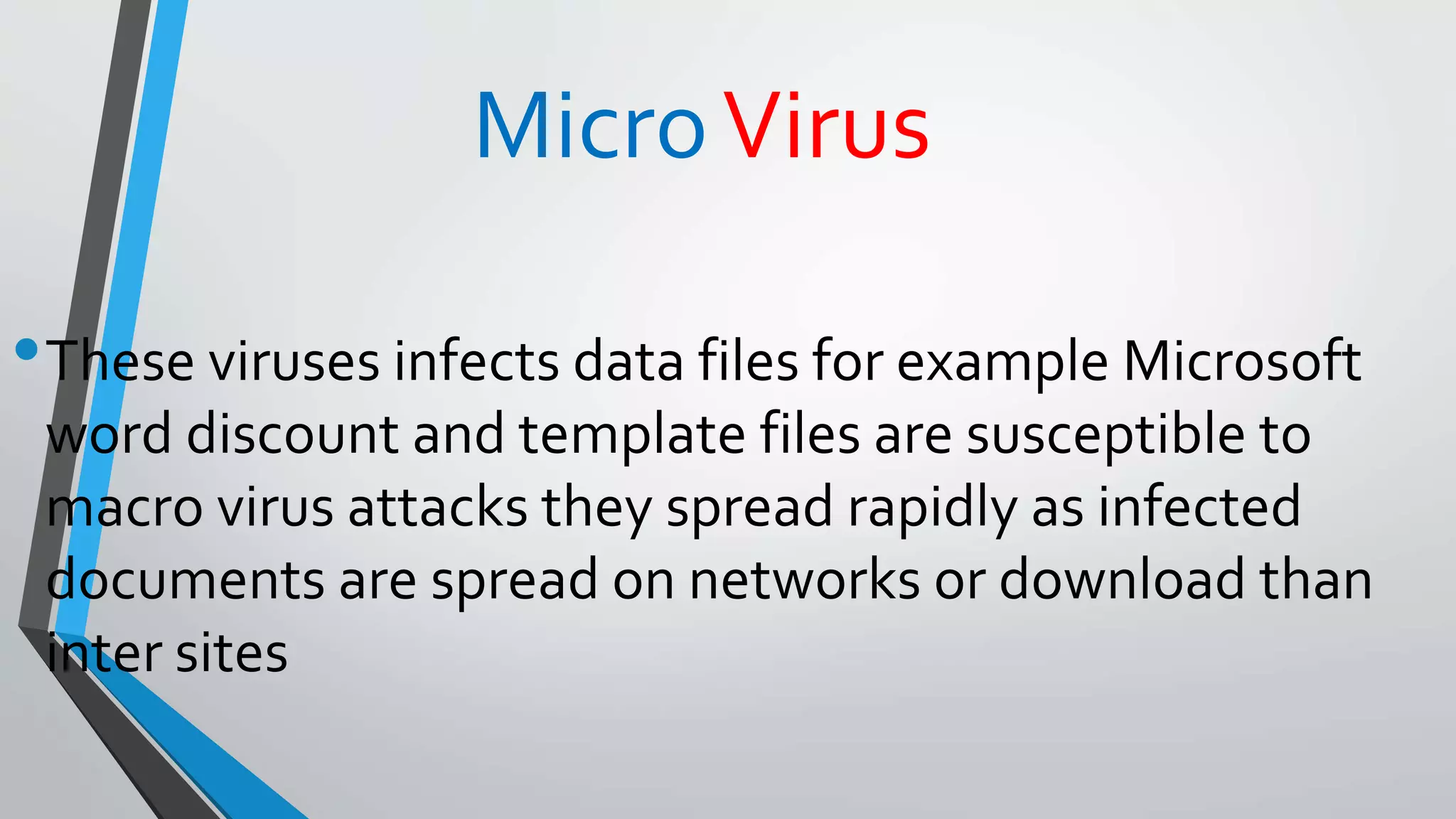 Micro Virus

• These viruses infects data files for example Microsoft word discount and template files are susceptible to macro virus attacks they spread rapidly as infected documents are spread on networks or download than inter sites